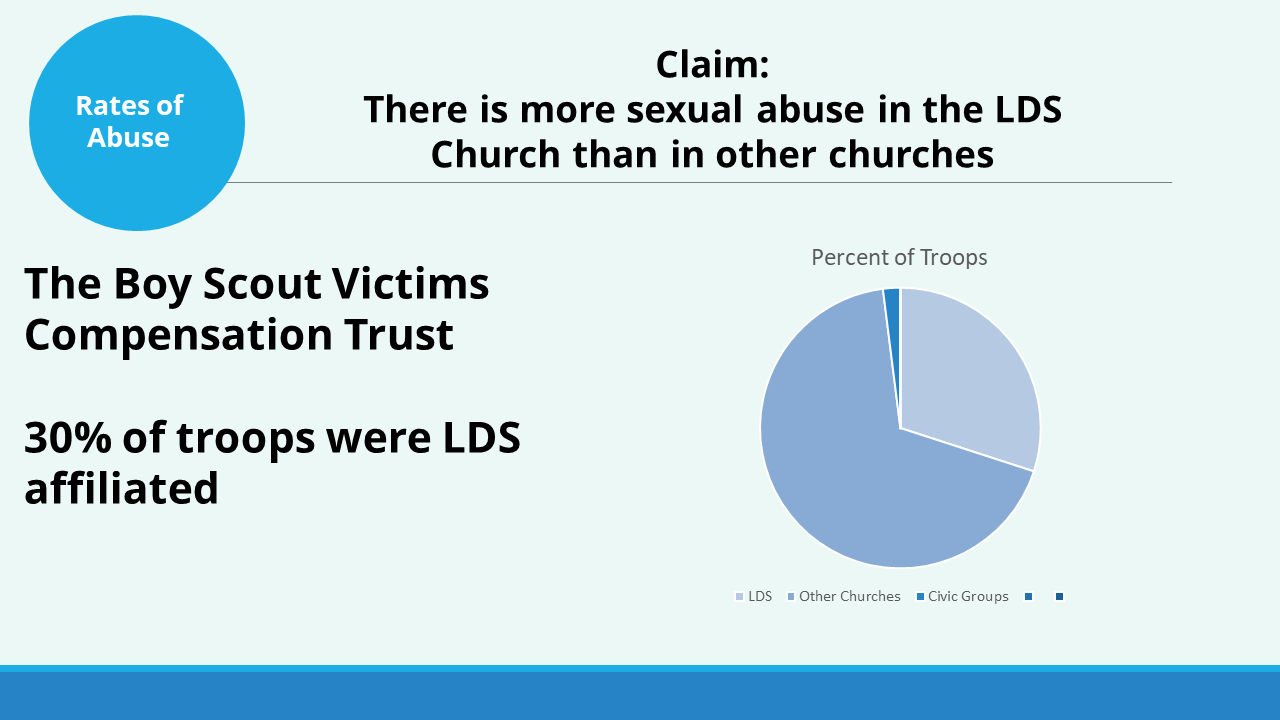 Rates of Abuse

Claim:
There is more sexual abuse in the LDS Church than in other churches

The Boy Scout Victims Compensation Trust

30% of troops were LDS affiliated

Percent of Troops

LDS Other Churches Civic Groups